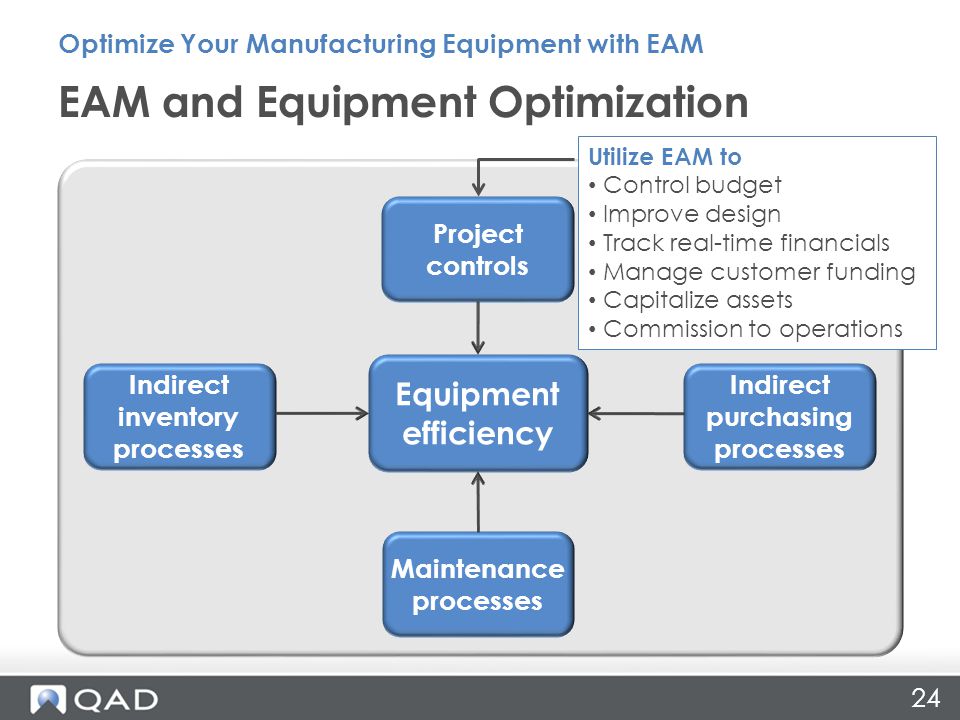 Optimize Your Manufacturing Equipment with EAM

EAM and Equipment Optimization

Utilize EAM to
• Control budget
• Improve design
• Track real-time financials
• Manage customer funding
• Capitalize assets
• Commission to operations

Project controls

Indirect inventory processes

Equipment efficiency

Indirect purchasing processes

Maintenance processes

QAD

24